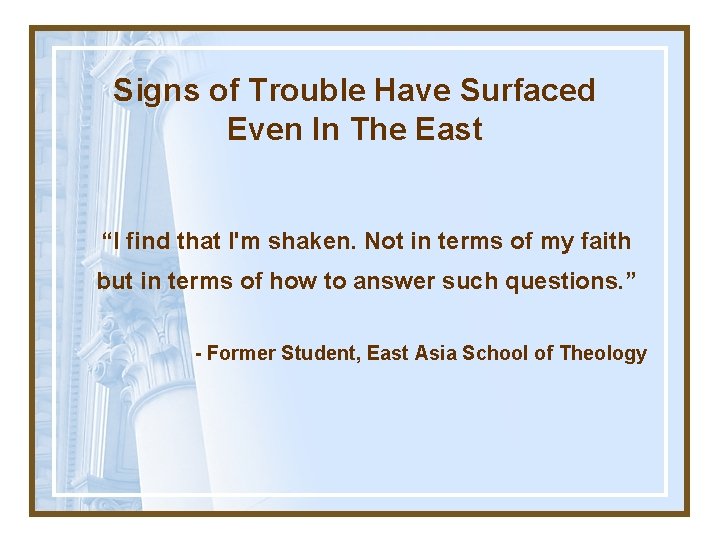 Signs of Trouble Have Surfaced Even In The East

“I find that I'm shaken. Not in terms of my faith but in terms of how to answer such questions.”

- Former Student, East Asia School of Theology